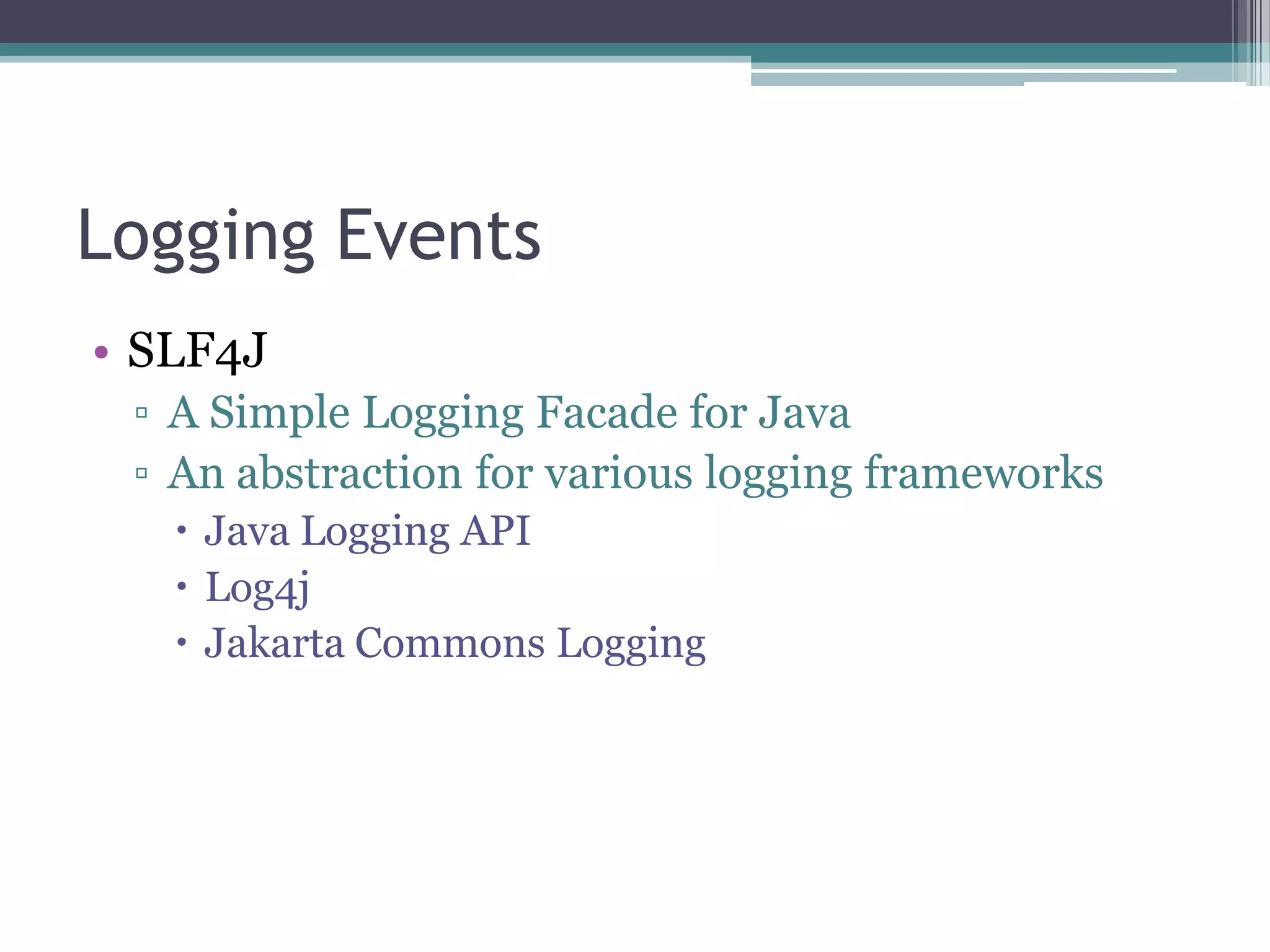 Logging Events

• SLF4J
▫ A Simple Logging Facade for Java
▫ An abstraction for various logging frameworks
• Java Logging API
• Log4j
• Jakarta Commons Logging